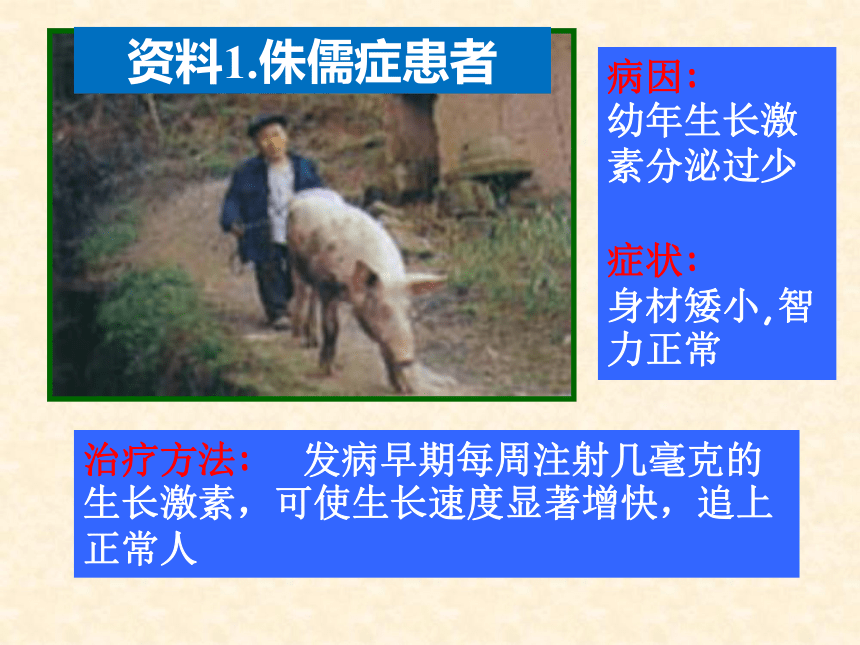 资料1.侏儒症患者

病因：
幼年生长激素分泌过少

症状：
身材矮小,智力正常

治疗方法： 发病早期每周注射几毫克的生长激素，可使生长速度显著增快，追上正常人